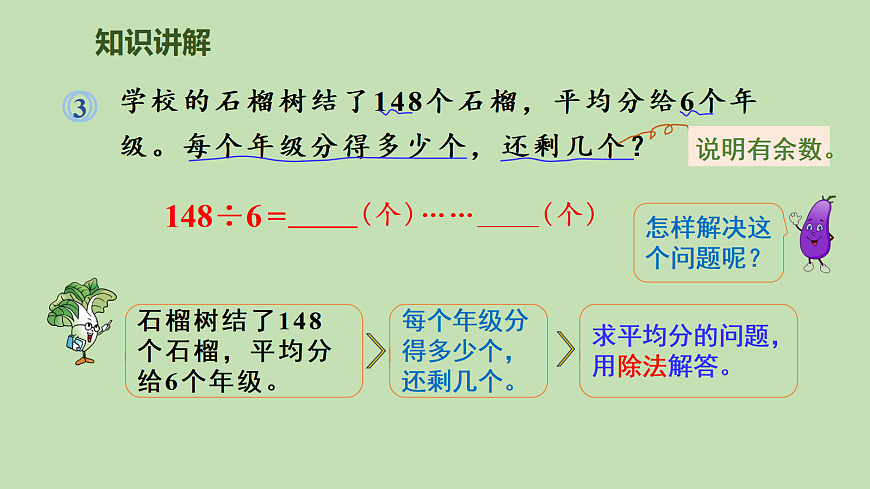 知识讲解

3 学校的石榴树结了148个石榴，平均分给6个年级。每个年级分得多少个，还剩几个？

说明有余数。

$148 \div 6 =$ ____（个）…… ____（个）

怎样解决这个问题呢？

石榴树结了148个石榴，平均分给6个年级。

每个年级分得多少个，还剩几个。

求平均分的问题，用除法解答。